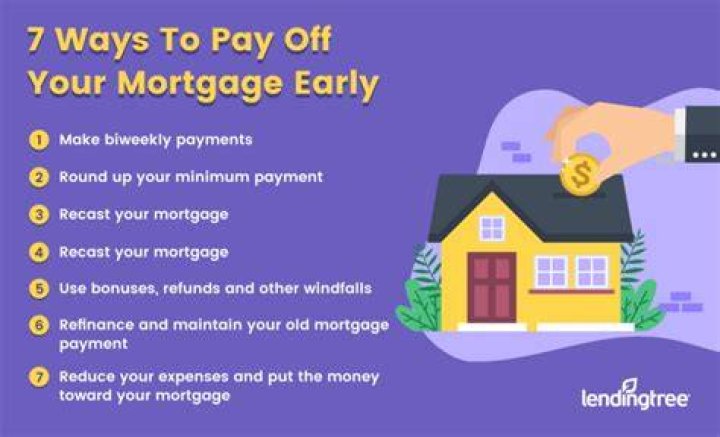 7 Ways To Pay Off Your Mortgage Early

1 Make biweekly payments

2 Round up your minimum payment

3 Recast your mortgage

4 Recast your mortgage

5 Use bonuses, refunds and other windfalls

6 Refinance and maintain your old mortgage payment

7 Reduce your expenses and put the money toward your mortgage

$

lendingtree